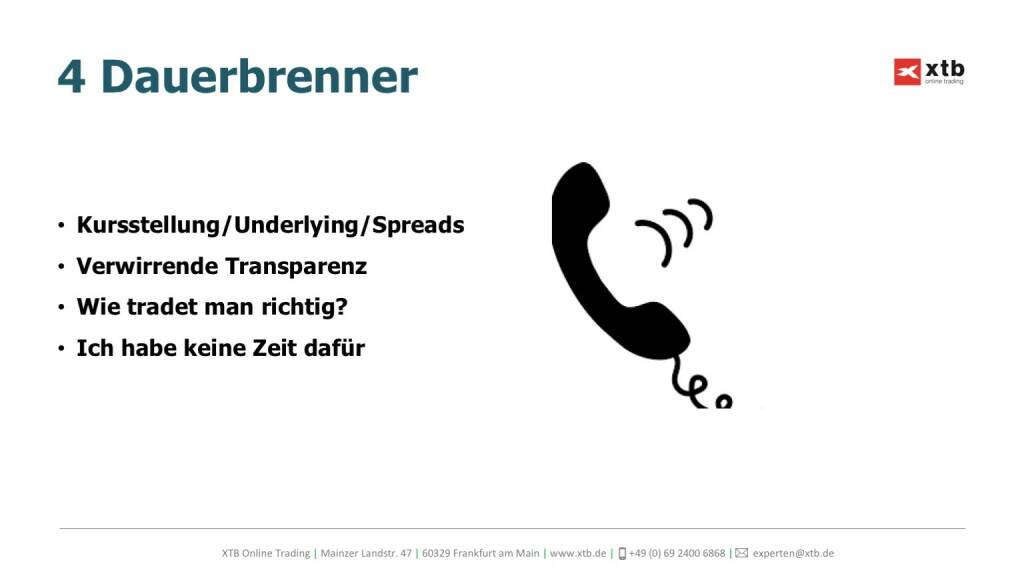 4 Dauerbrenner

xtb
online trading

• Kursstellung/Underlying/Spreads
• Verwirrende Transparenz
• Wie tradet man richtig?
• Ich habe keine Zeit dafür

XTB Online Trading | Mainzer Landstr. 47 | 60329 Frankfurt am Main | www.xtb.de | +49 (0) 69 2400 6868 | experten@xtb.de